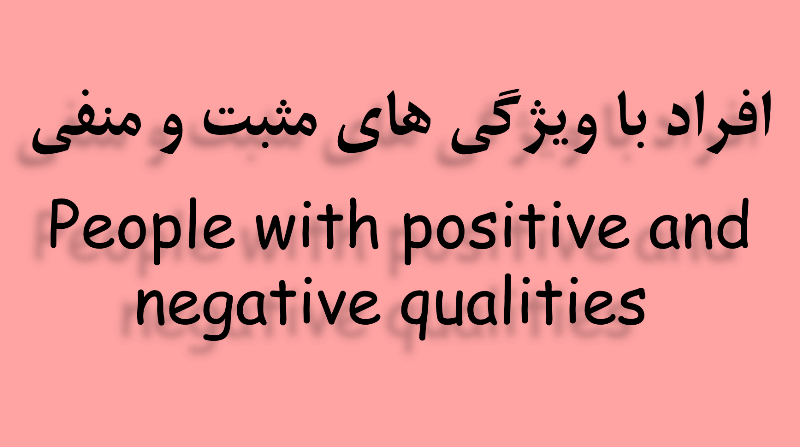 افراد با ویژگی های مثبت و منفی

People with positive and negative qualities